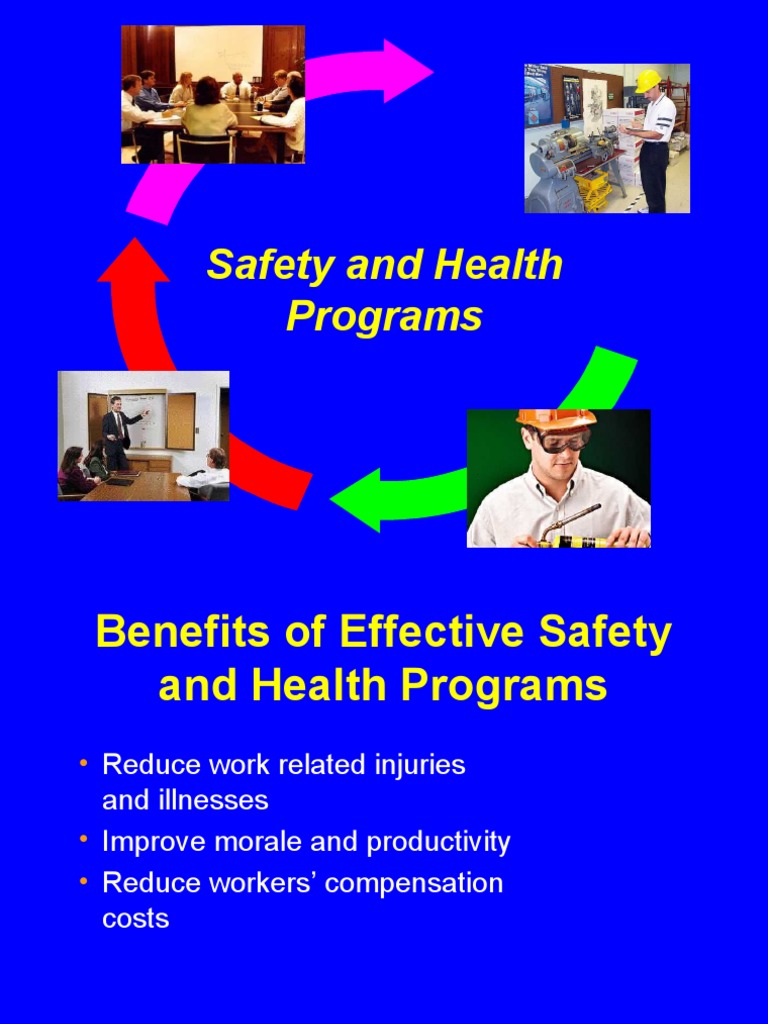 Safety and Health Programs

Benefits of Effective Safety and Health Programs

• Reduce work related injuries and illnesses
• Improve morale and productivity
• Reduce workers’ compensation costs